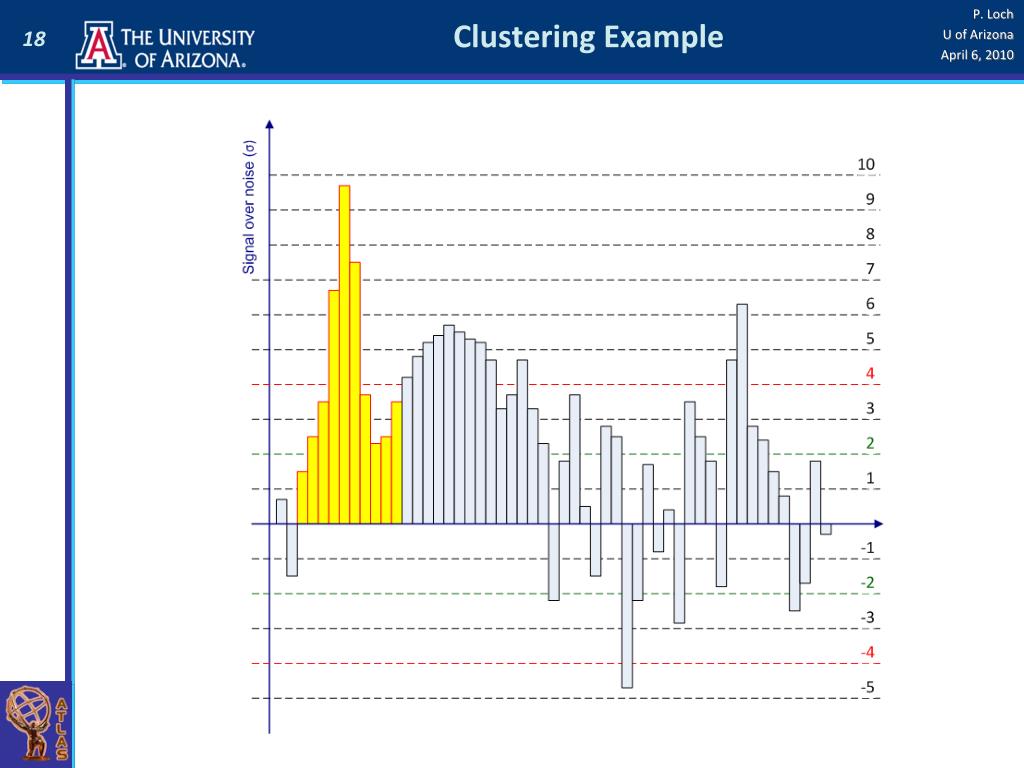 18

THE UNIVERSITY OF ARIZONA.

Clustering Example

P. Loch
U of Arizona
April 6, 2010

Signal over noise (σ)

10
9
8
7
6
5
4
3
2
1
-1
-2
-3
-4
-5

ATLAS